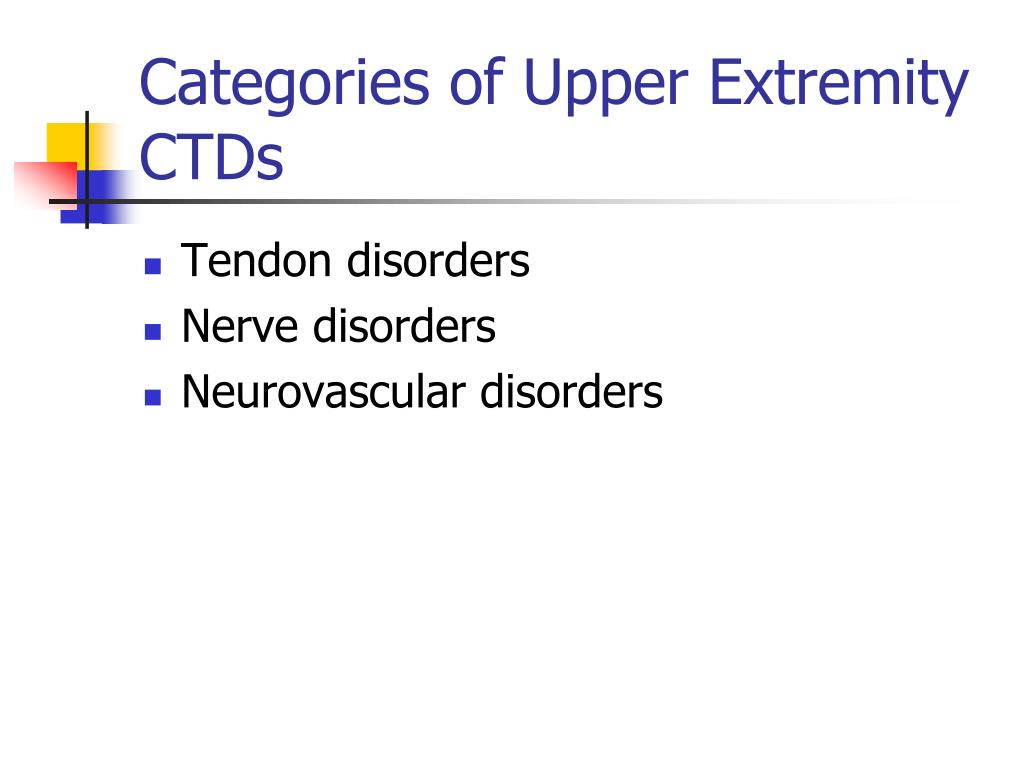 Categories of Upper Extremity CTDs

- Tendon disorders
- Nerve disorders
- Neurovascular disorders